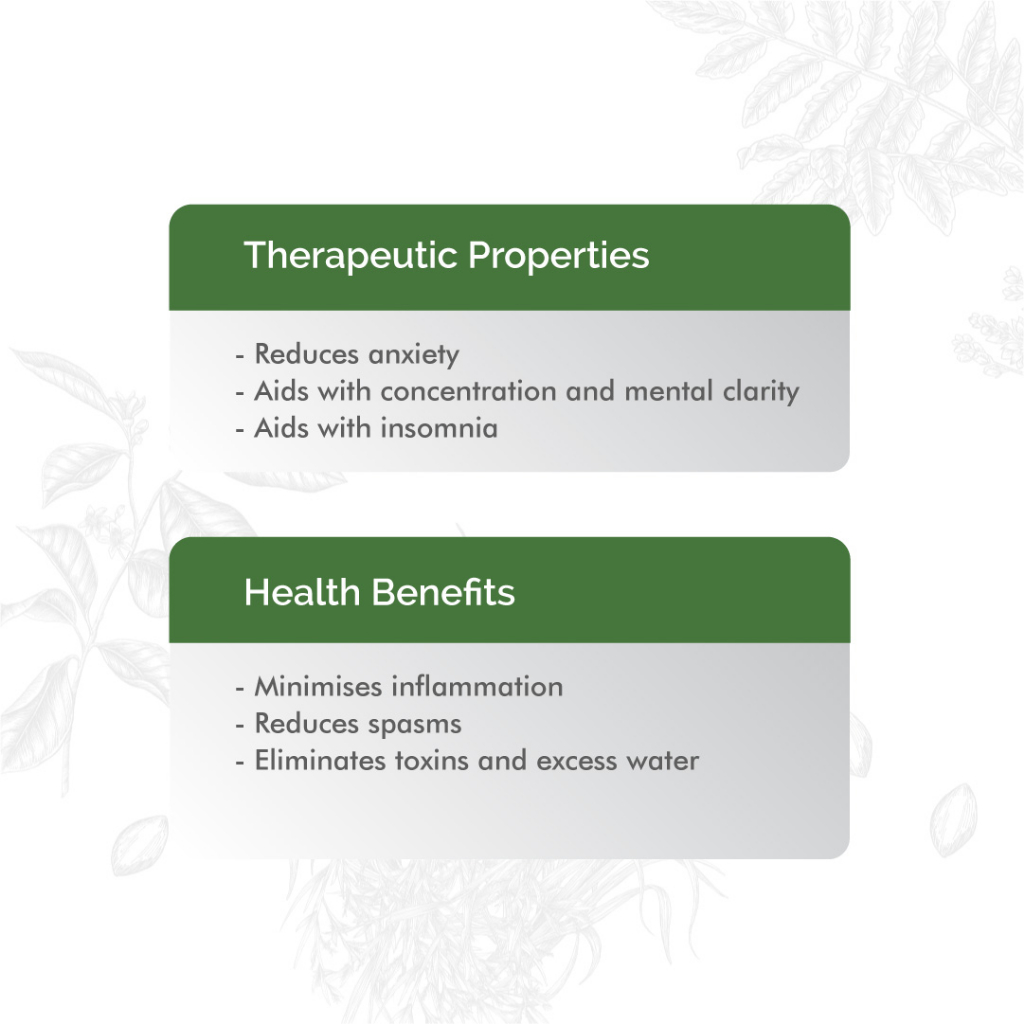 Therapeutic Properties

- Reduces anxiety
- Aids with concentration and mental clarity
- Aids with insomnia

Health Benefits

- Minimises inflammation
- Reduces spasms
- Eliminates toxins and excess water